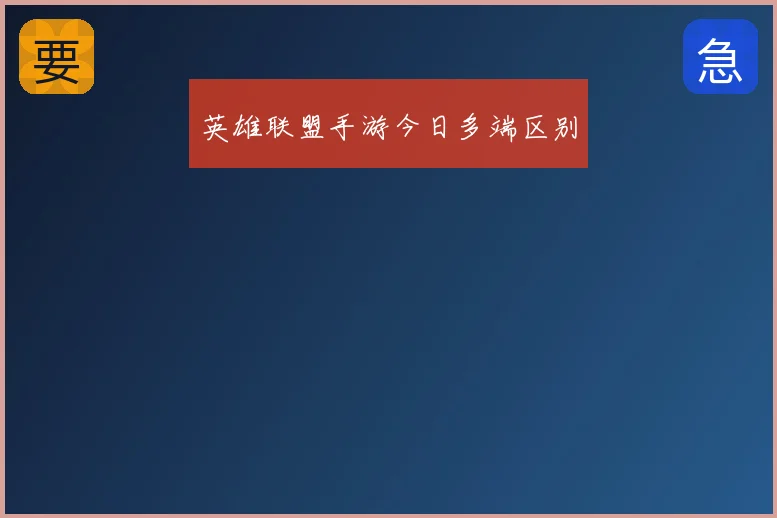 要

急

英雄联盟手游今日多端区别